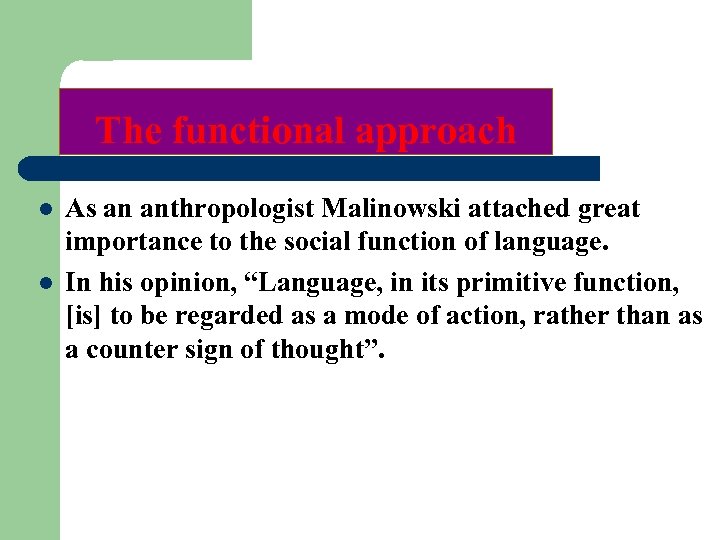 The functional approach

- As an anthropologist Malinowski attached great importance to the social function of language.
- In his opinion, “Language, in its primitive function, [is] to be regarded as a mode of action, rather than as a counter sign of thought”.